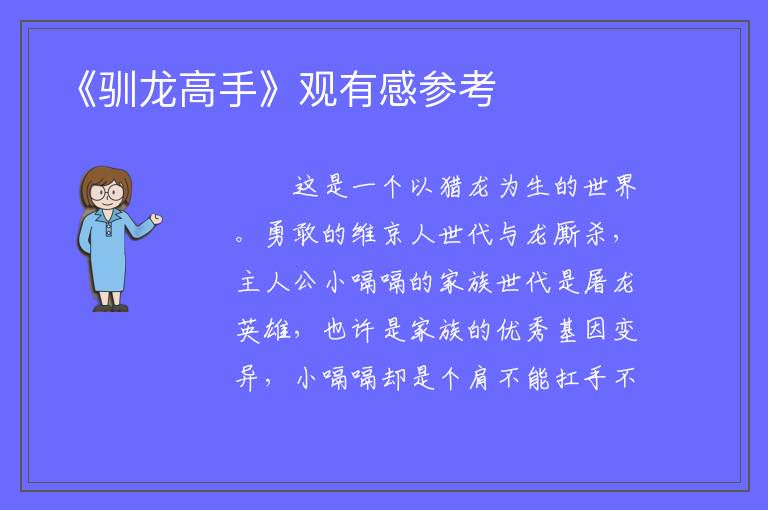 《驯龙高手》观有感参考

这是一个以猎龙为生的世界。勇敢的维京人世代与龙厮杀，主人公小嗝嗝的家族世代是屠龙英雄，也许是家族的优秀基因变异，小嗝嗝却是个肩不能扛手不